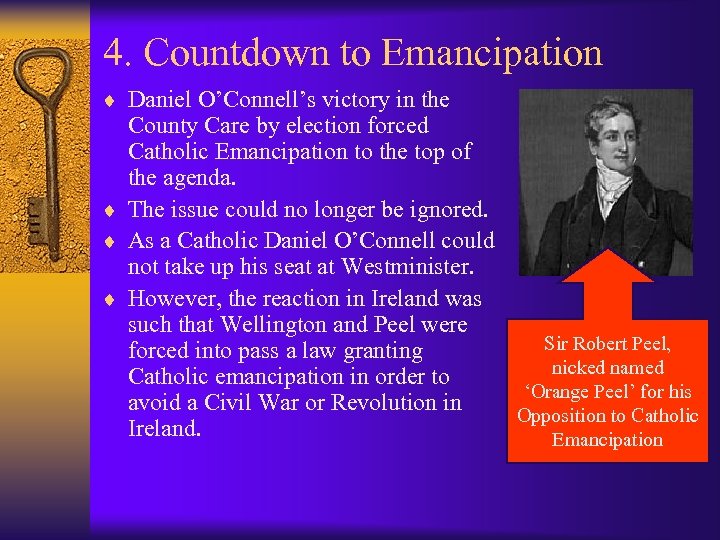 4. Countdown to Emancipation

♦ Daniel O'Connell's victory in the County Care by election forced Catholic Emancipation to the top of the agenda.

♦ The issue could no longer be ignored.

♦ As a Catholic Daniel O'Connell could not take up his seat at Westminister.

♦ However, the reaction in Ireland was such that Wellington and Peel were forced into pass a law granting Catholic emancipation in order to avoid a Civil War or Revolution in Ireland.

Sir Robert Peel, nicked named 'Orange Peel' for his Opposition to Catholic Emancipation